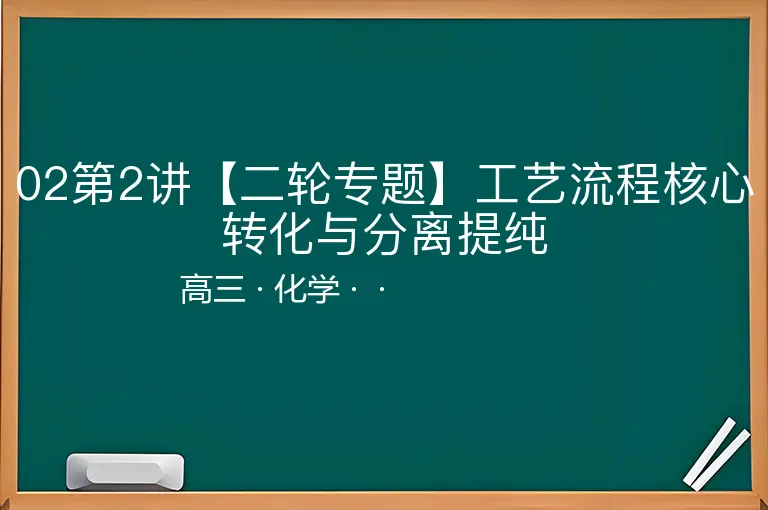 02第2讲【二轮专题】工艺流程核心转化与分离提纯

高三 · 化学 · ·